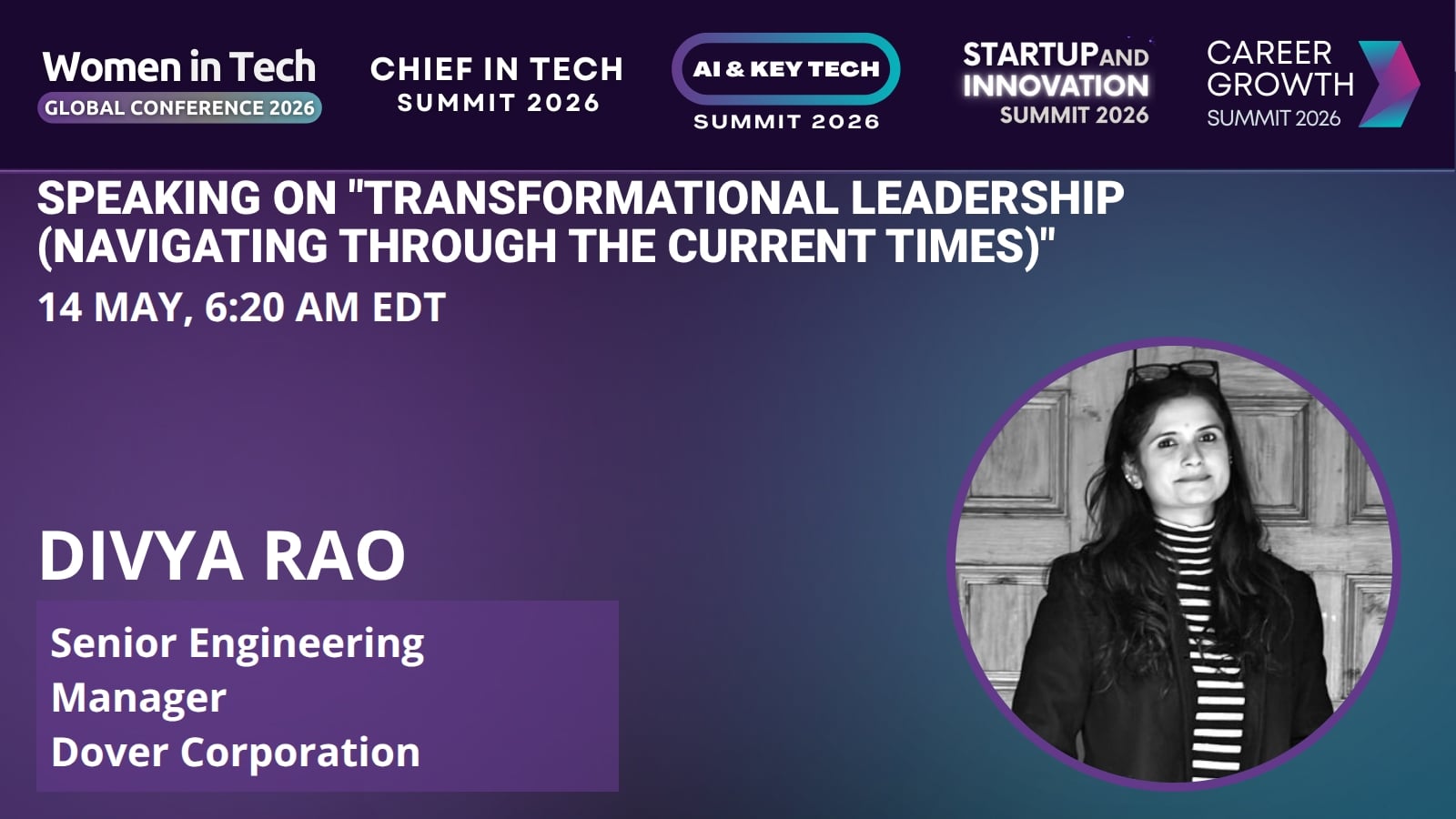 Women in Tech
GLOBAL CONFERENCE 2026

CHIEF IN TECH
SUMMIT 2026

AI & KEY TECH
SUMMIT 2026

STARTUP AND INNOVATION
SUMMIT 2026

CAREER GROWTH
SUMMIT 2026

SPEAKING ON "TRANSFORMATIONAL LEADERSHIP (NAVIGATING THROUGH THE CURRENT TIMES)"
14 MAY, 6:20 AM EDT

DIVYA RAO

Senior Engineering Manager
Dover Corporation